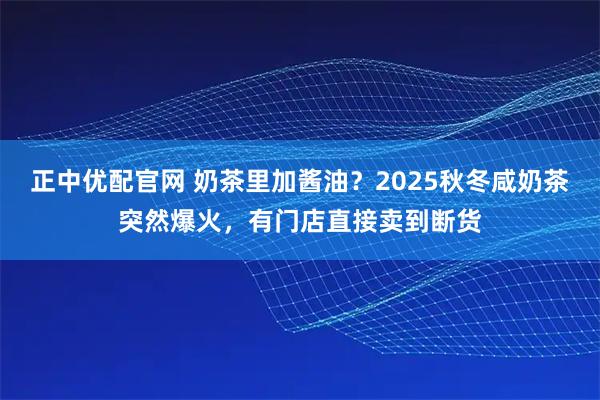 正中优配官网 奶茶里加酱油？2025秋冬咸奶茶突然爆火，有门店直接卖到断货